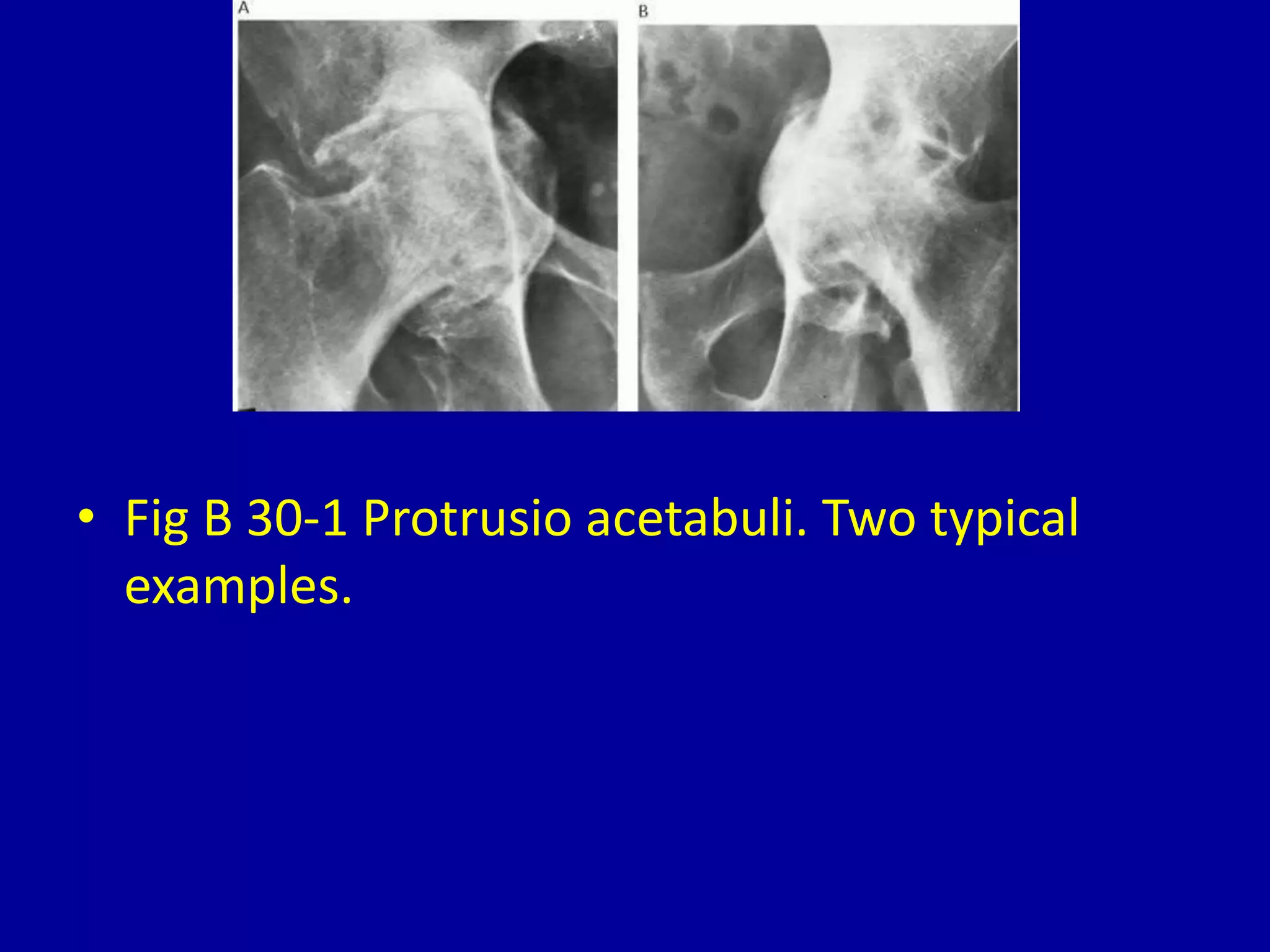 A

B

• Fig B 30-1 Protrusio acetabuli. Two typical examples.